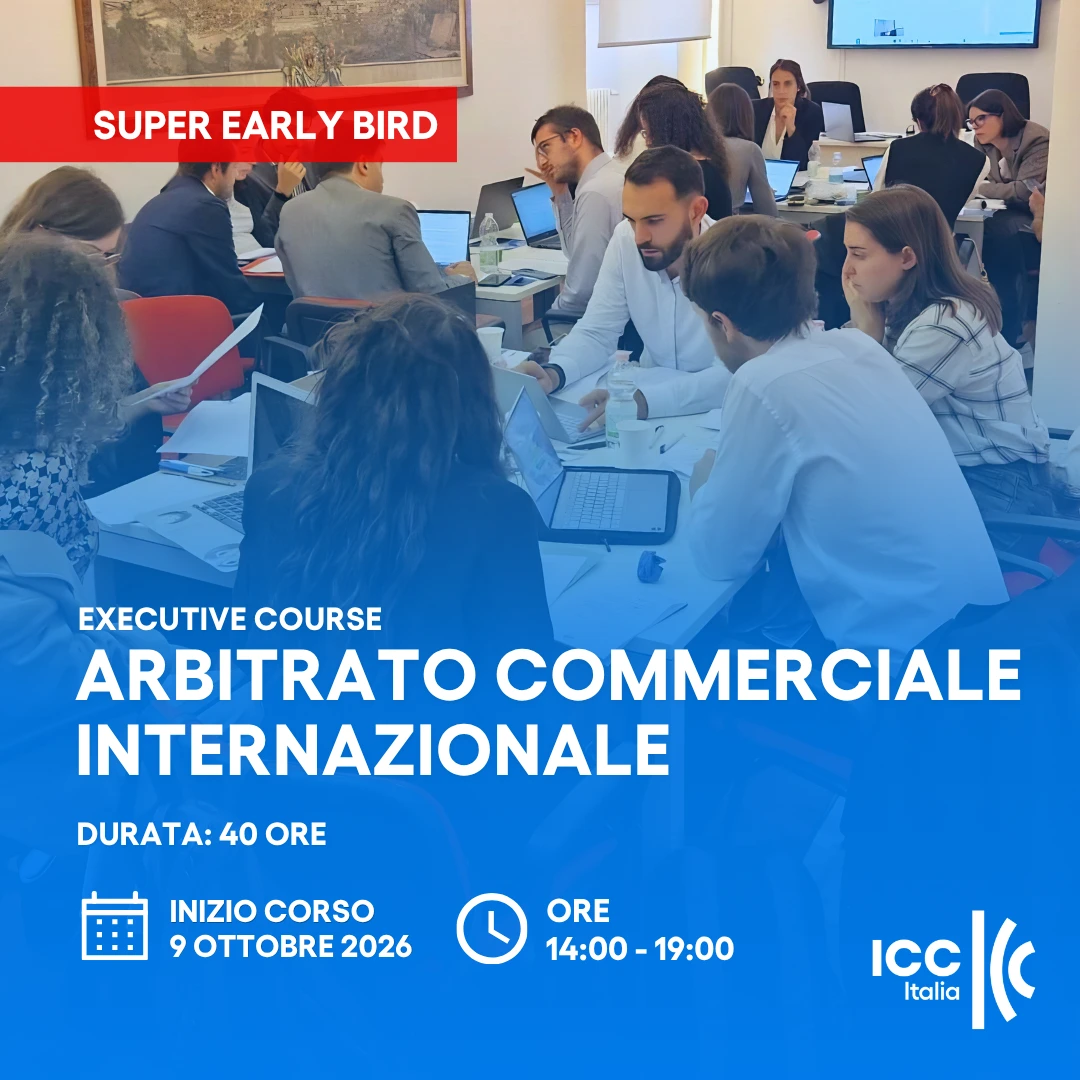 SUPER EARLY BIRD

EXECUTIVE COURSE
ARBITRATO COMMERCIALE INTERNAZIONALE

DURATA: 40 ORE

INIZIO CORSO
9 OTTOBRE 2026

ORE
14:00 - 19:00

ICC
Italia